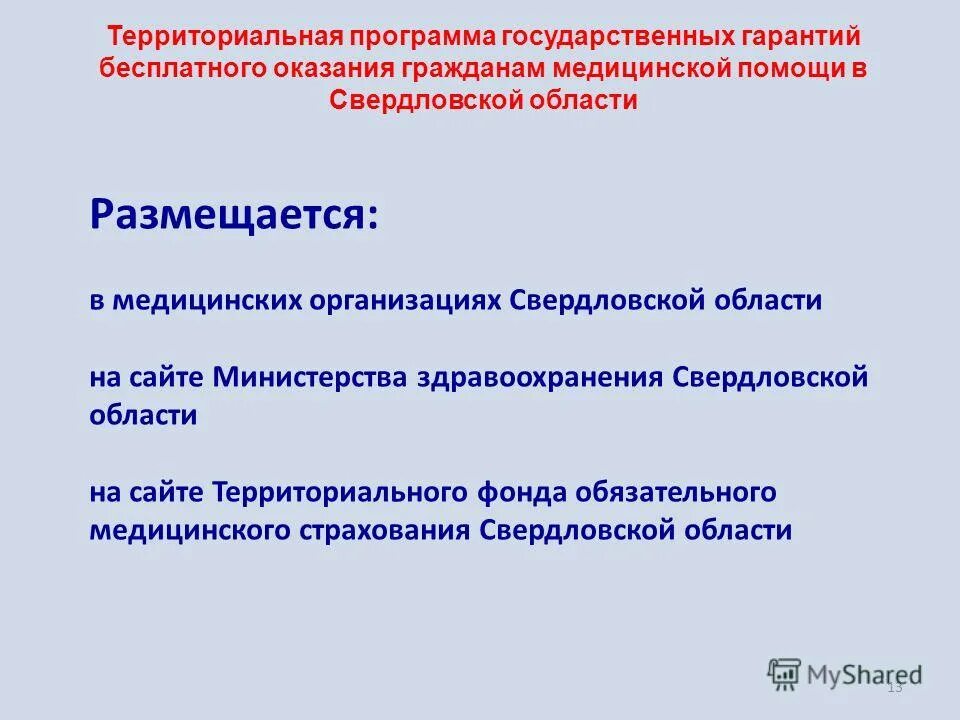 Территориальная программа государственных гарантий бесплатного оказания гражданам медицинской помощи в Свердловской области

Размещается:

в медицинских организациях Свердловской области

на сайте Министерства здравоохранения Свердловской области

на сайте Территориального фонда обязательного медицинского страхования Свердловской области

MyShared

13